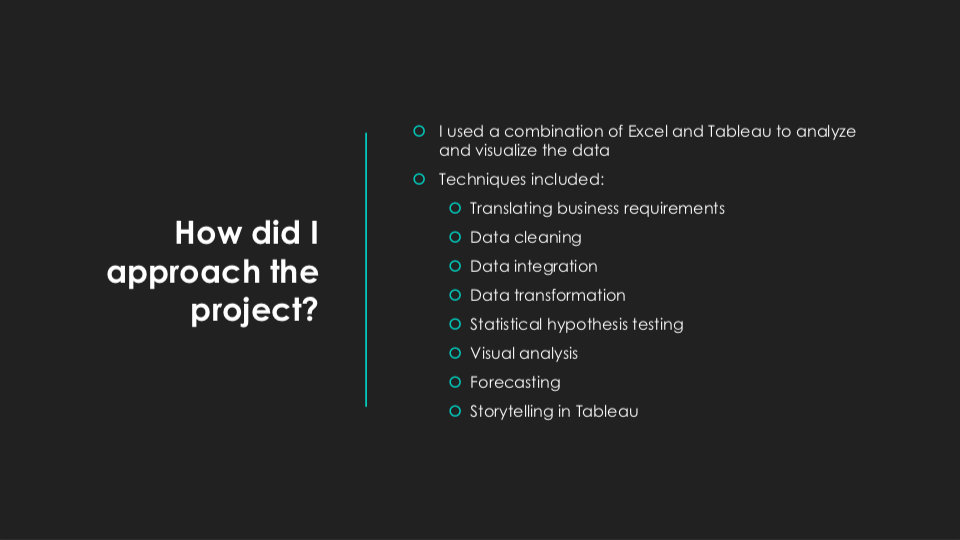 How did I approach the project?

I used a combination of Excel and Tableau to analyze and visualize the data

Techniques included:

Translating business requirements

Data cleaning

Data integration

Data transformation

Statistical hypothesis testing

Visual analysis

Forecasting

Storytelling in Tableau